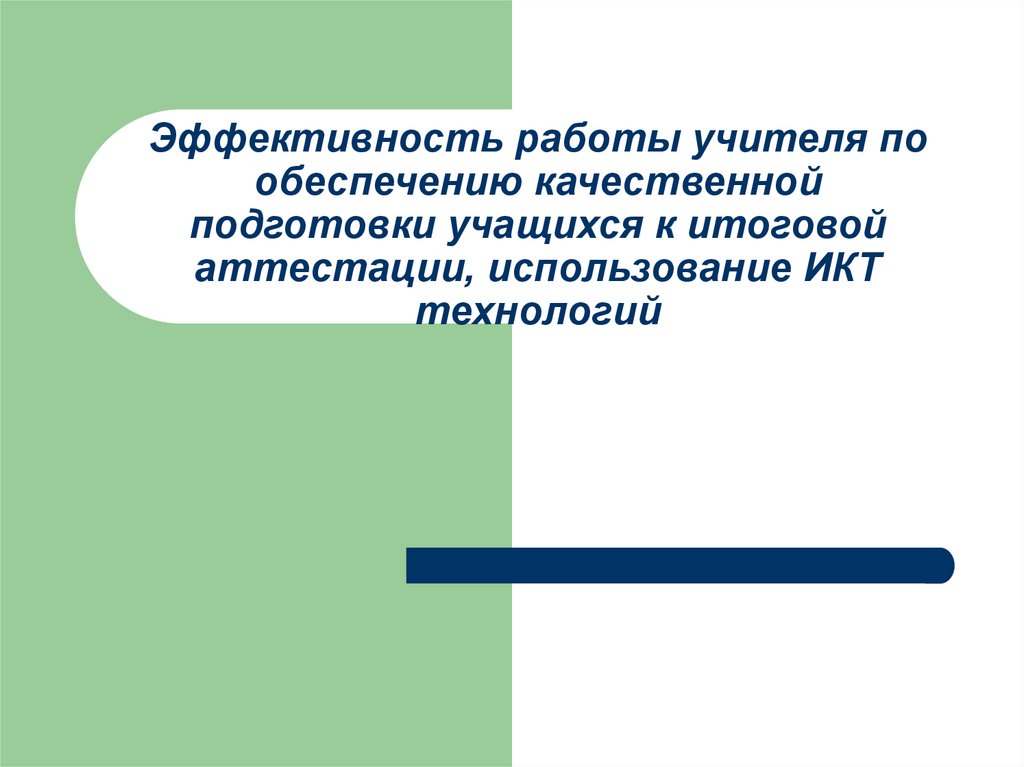 Эффективность работы учителя по обеспечению качественной подготовки учащихся к итоговой аттестации, использование ИКТ технологий